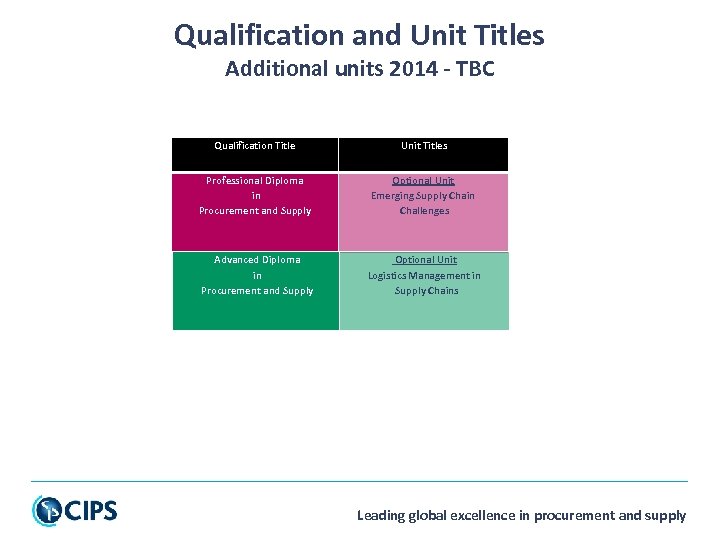 Qualification and Unit Titles
Additional units 2014 - TBC

| Qualification Title | Unit Titles |
|---|---|
| Professional Diploma in Procurement and Supply | Optional Unit Emerging Supply Chain Challenges |
| Advanced Diploma in Procurement and Supply | Optional Unit Logistics Management in Supply Chains |

CIPS

Leading global excellence in procurement and supply